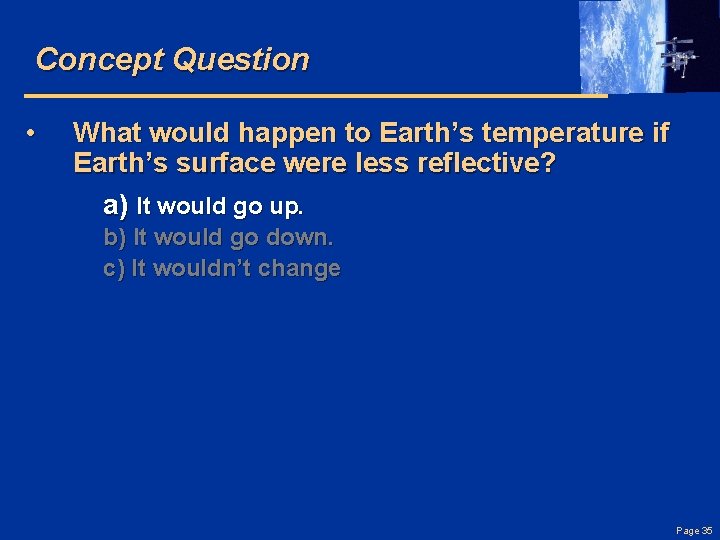 Concept Question

• What would happen to Earth’s temperature if Earth’s surface were less reflective?

a) It would go up.
b) It would go down.
c) It wouldn’t change

Page 35